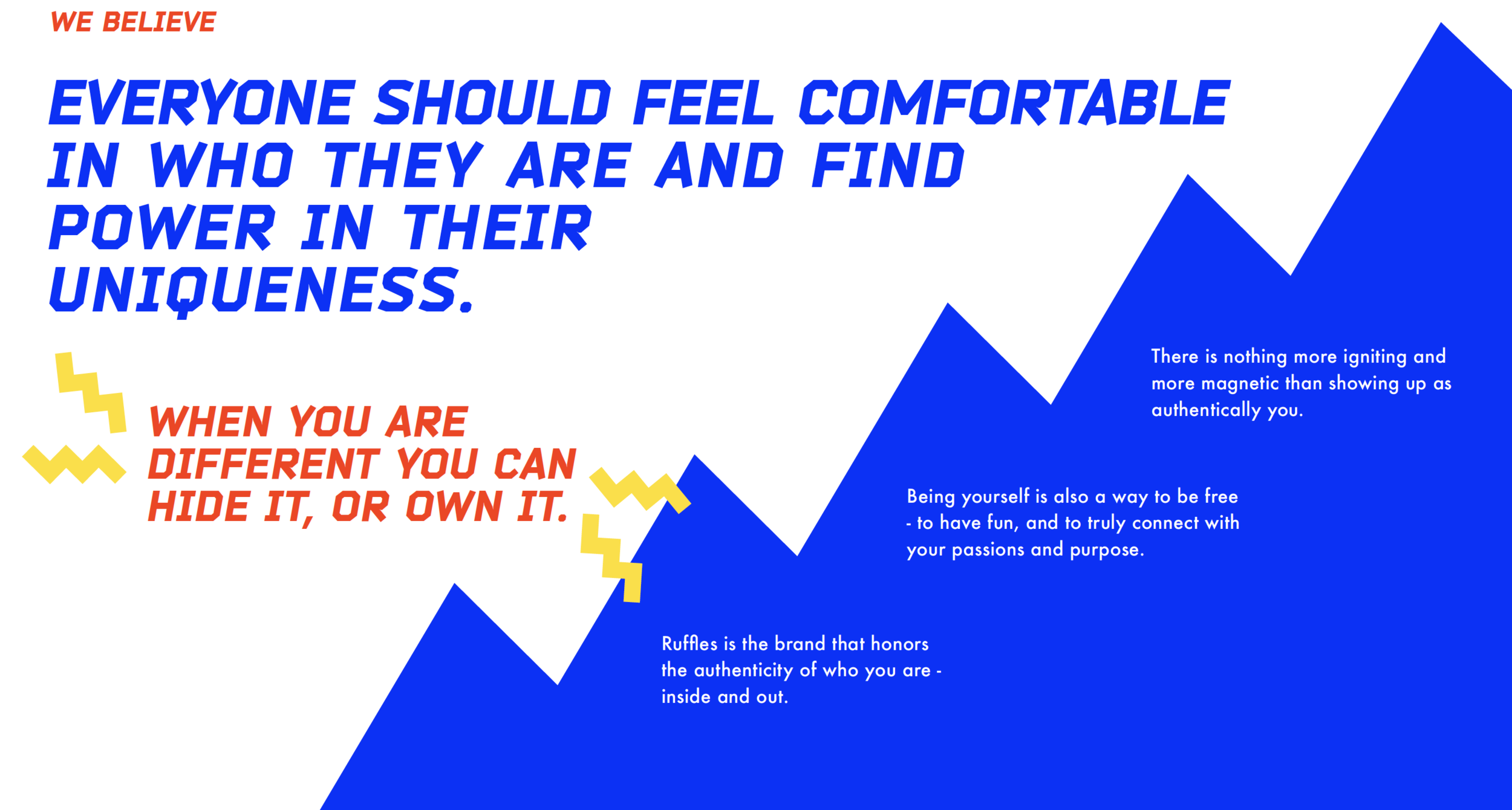 WE BELIEVE

EVERYONE SHOULD FEEL COMFORTABLE IN WHO THEY ARE AND FIND POWER IN THEIR UNIQUENESS.

WHEN YOU ARE DIFFERENT YOU CAN HIDE IT, OR OWN IT.

There is nothing more igniting and more magnetic than showing up as authentically you.

Being yourself is also a way to be free - to have fun, and to truly connect with your passions and purpose.

Ruffles is the brand that honors the authenticity of who you are - inside and out.